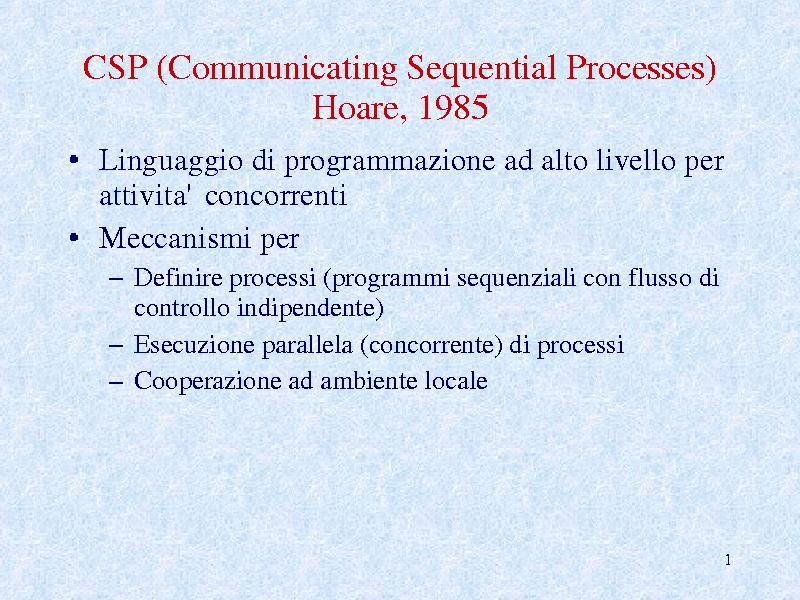 CSP (Communicating Sequential Processes)
Hoare, 1985

• Linguaggio di programmazione ad alto livello per attivita' concorrenti
• Meccanismi per
– Definire processi (programmi sequenziali con flusso di controllo indipendente)
– Esecuzione parallela (concorrente) di processi
– Cooperazione ad ambiente locale

1